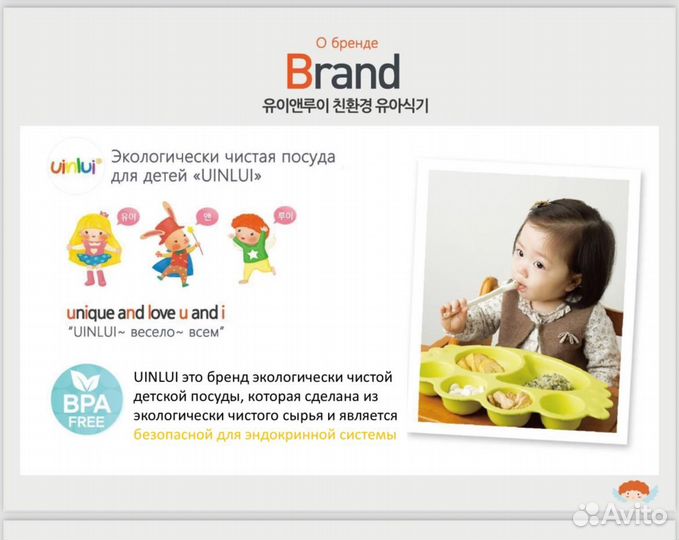 О бренде

Brand

유이앤루이 친환경 유아식기

uinlui

Экологически чистая посуда для детей «UINLUI»

유이 앤 루이

unique and love u and i

"UINLUI~ весело~ всем"

BPA FREE

UINLUI это бренд экологически чистой детской посуды, которая сделана из экологически чистого сырья и является безопасной для эндокринной системы

Avito